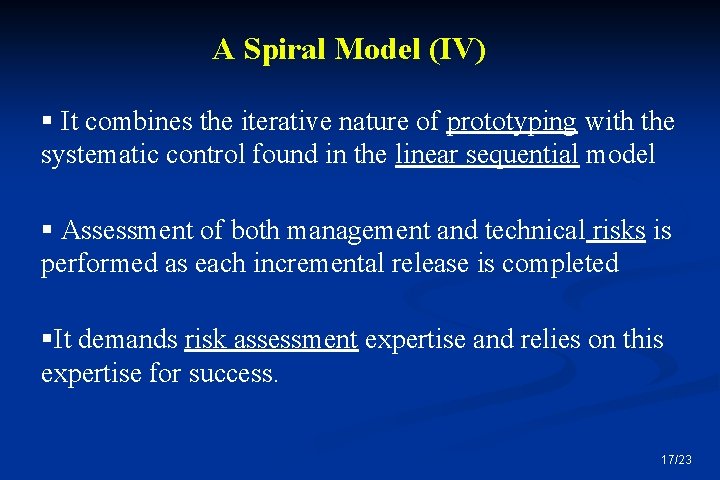 A Spiral Model (IV)

▪ It combines the iterative nature of prototyping with the systematic control found in the linear sequential model

▪ Assessment of both management and technical risks is performed as each incremental release is completed

▪It demands risk assessment expertise and relies on this expertise for success.

17/23